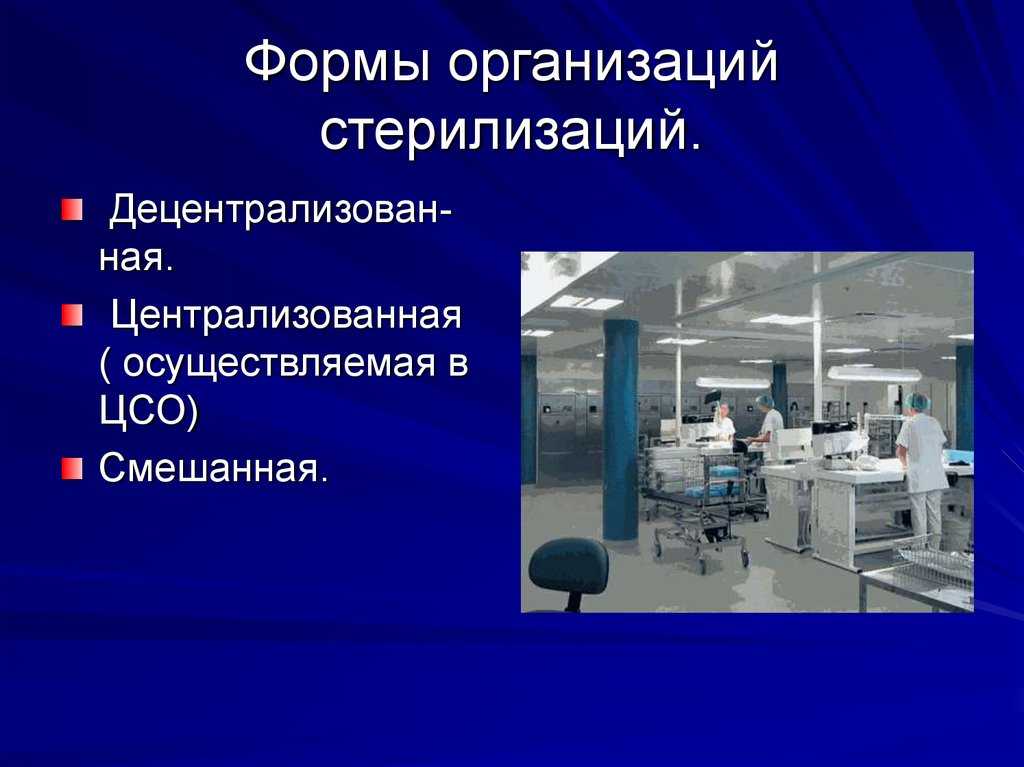 Формы организаций стерилизаций.

Децентрализованная.

Централизованная ( осуществляемая в ЦСО)

Смешанная.